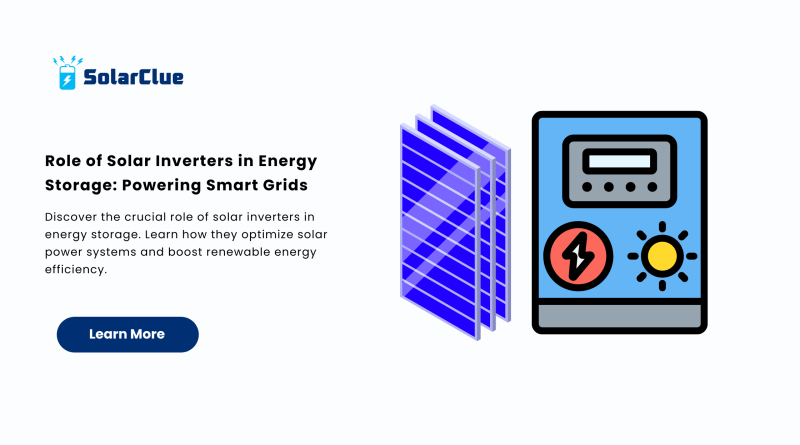 SolarClue

Role of Solar Inverters in Energy Storage: Powering Smart Grids

Discover the crucial role of solar inverters in energy storage. Learn how they optimize solar power systems and boost renewable energy efficiency.

Learn More